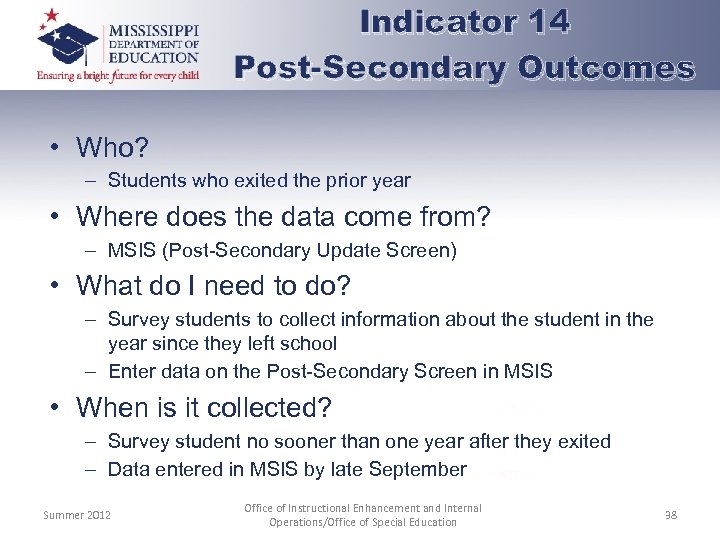 MISSISSIPPI DEPARTMENT OF EDUCATION
Ensuring a bright future for every child

Indicator 14
Post-Secondary Outcomes

• Who?
– Students who exited the prior year
• Where does the data come from?
– MSIS (Post-Secondary Update Screen)
• What do I need to do?
– Survey students to collect information about the student in the year since they left school
– Enter data on the Post-Secondary Screen in MSIS
• When is it collected?
– Survey student no sooner than one year after they exited
– Data entered in MSIS by late September

Summer 2012
Office of Instructional Enhancement and Internal Operations/Office of Special Education
38